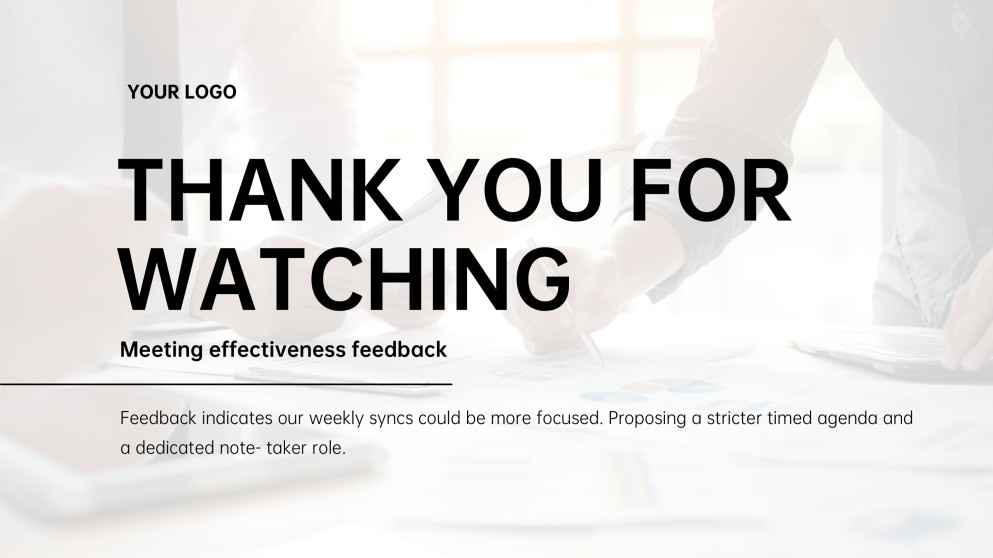 YOUR LOGO

THANK YOU FOR WATCHING

Meeting effectiveness feedback

Feedback indicates our weekly syncs could be more focused. Proposing a stricter timed agenda and a dedicated note- taker role.